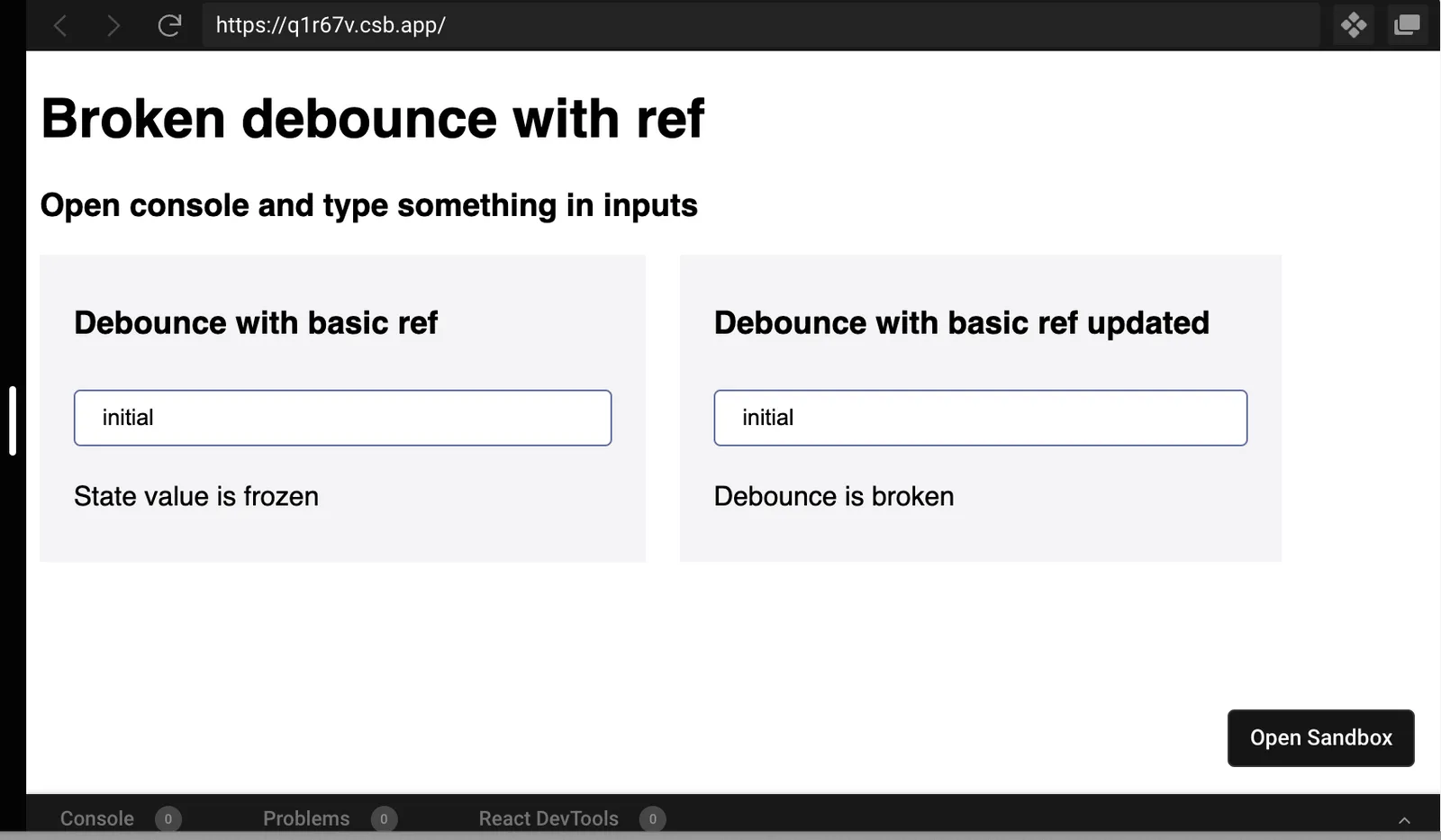 https://q1r67v.csb.app/

Broken debounce with ref

Open console and type something in inputs

Debounce with basic ref

initial

State value is frozen

Debounce with basic ref updated

initial

Debounce is broken

Open Sandbox

Console 0 Problems 0 React DevTools 0